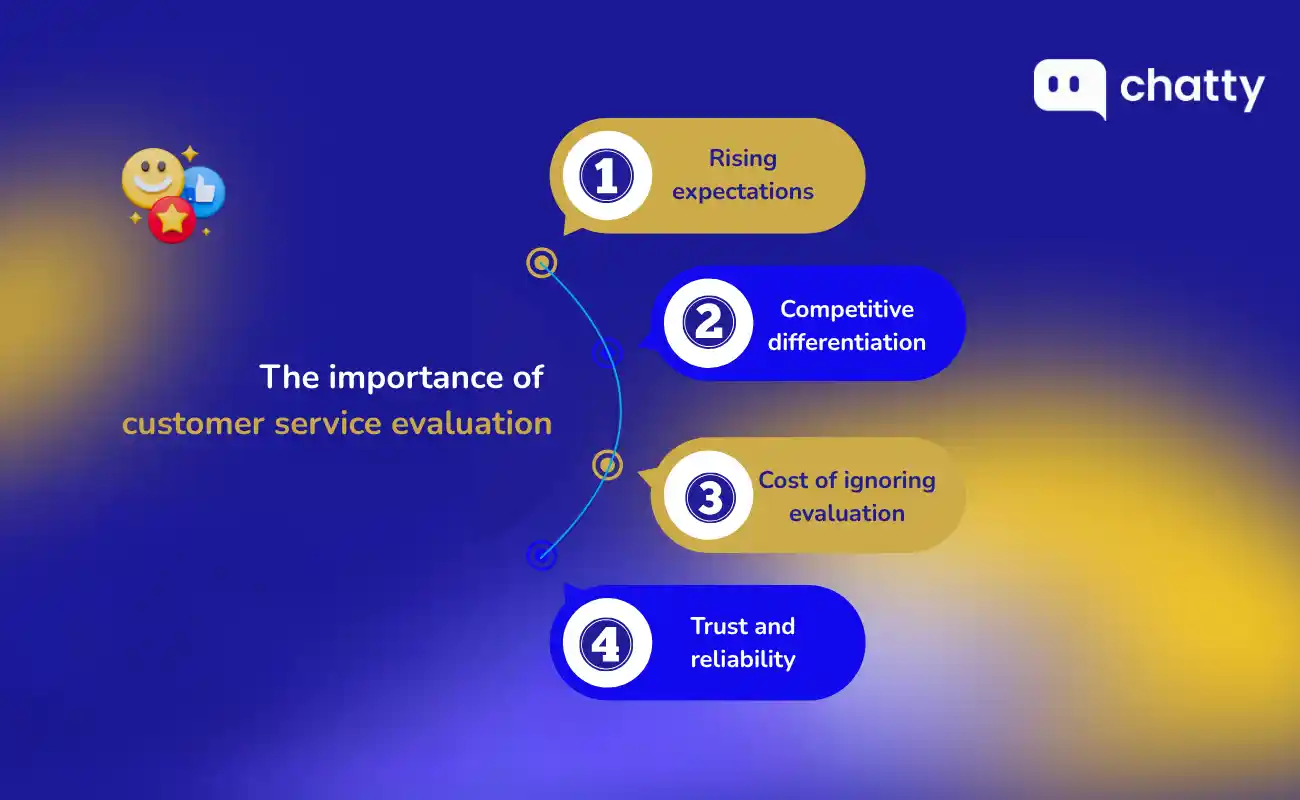 chatty

The importance of customer service evaluation

1 Rising expectations

2 Competitive differentiation

3 Cost of ignoring evaluation

4 Trust and reliability